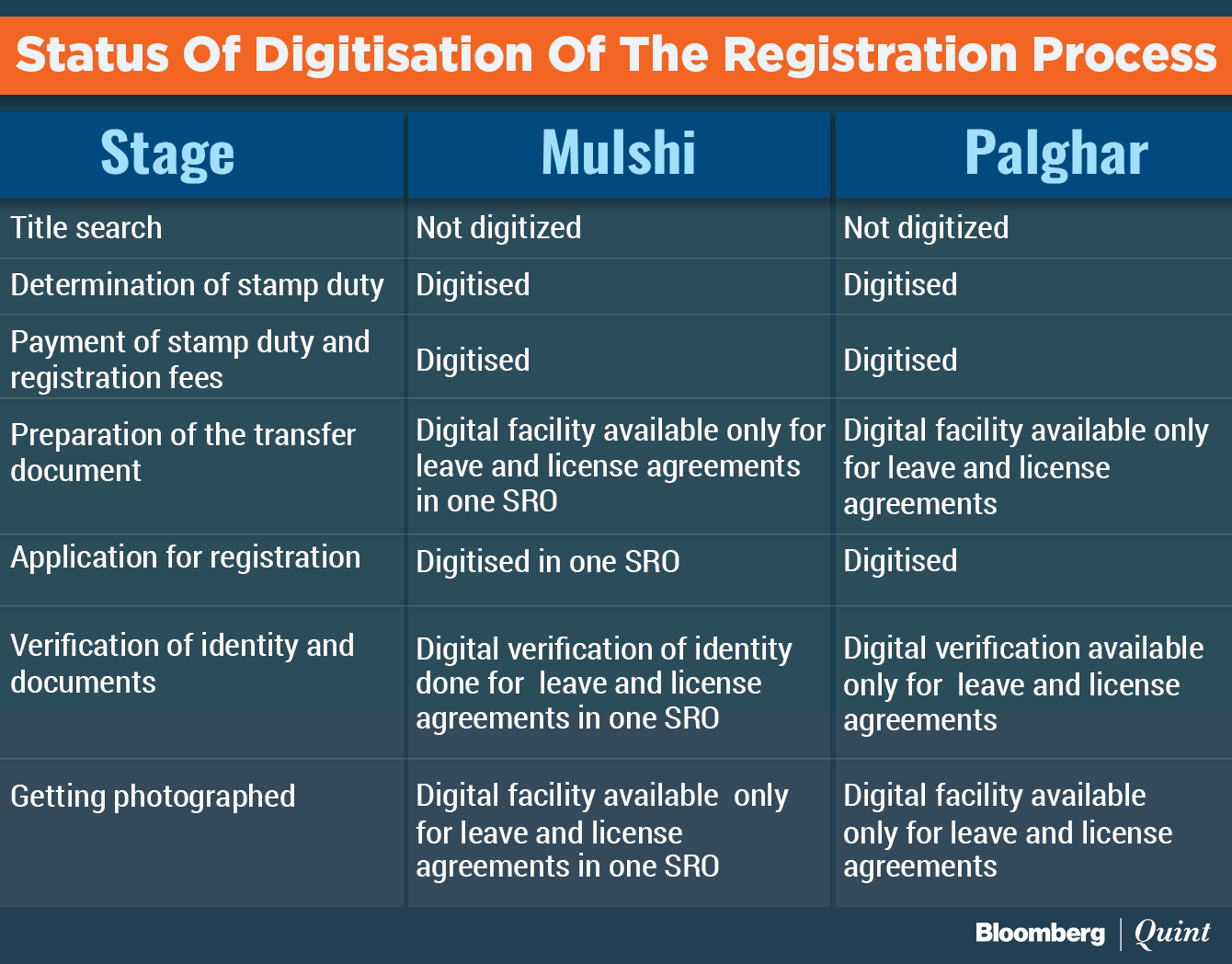 Status Of Digitisation Of The Registration Process

| Stage | Mulshi | Palghar |
|---|---|---|
| Title search | Not digitized | Not digitized |
| Determination of stamp duty | Digitised | Digitised |
| Payment of stamp duty and registration fees | Digitised | Digitised |
| Preparation of the transfer document | Digital facility available only for leave and license agreements in one SRO | Digital facility available only for leave and license agreements |
| Application for registration | Digitised in one SRO | Digitised |
| Verification of identity and documents | Digital verification of identity done for leave and license agreements in one SRO | Digital verification available only for leave and license agreements |
| Getting photographed | Digital facility available only for leave and license agreements in one SRO | Digital facility available only for leave and license agreements |

Bloomberg | Quint